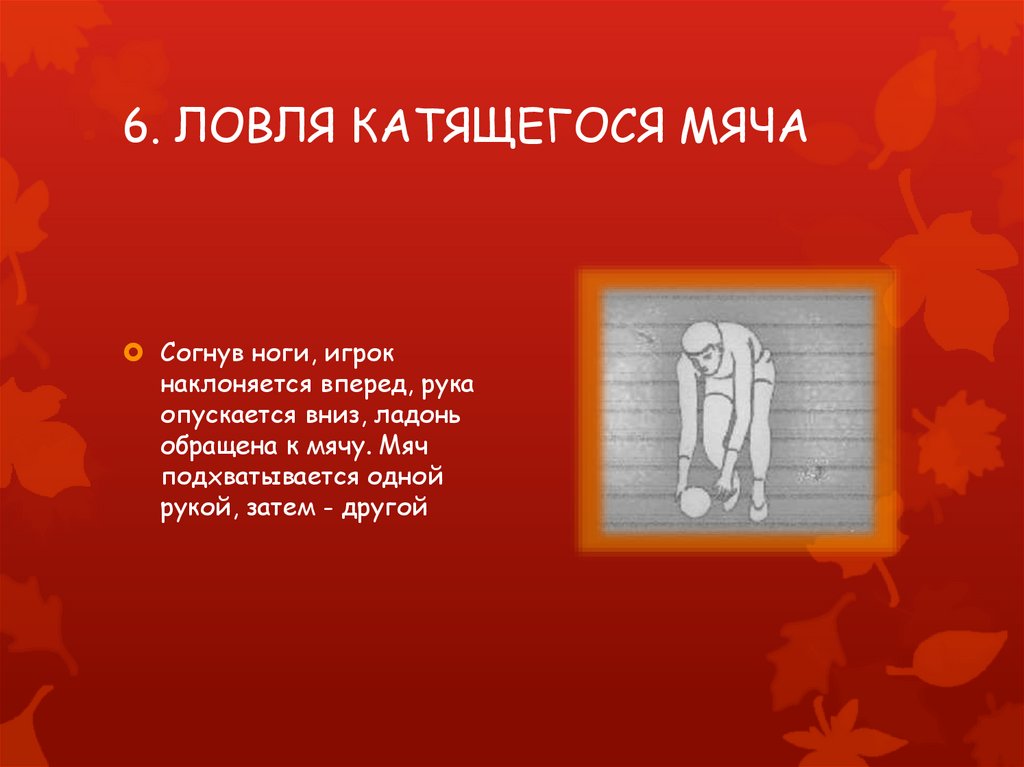 6. ЛОВЛЯ КАТЯЩЕГОСЯ МЯЧА

Согнув ноги, игрок наклоняется вперед, рука опускается вниз, ладонь обращена к мячу. Мяч подхватывается одной рукой, затем - другой